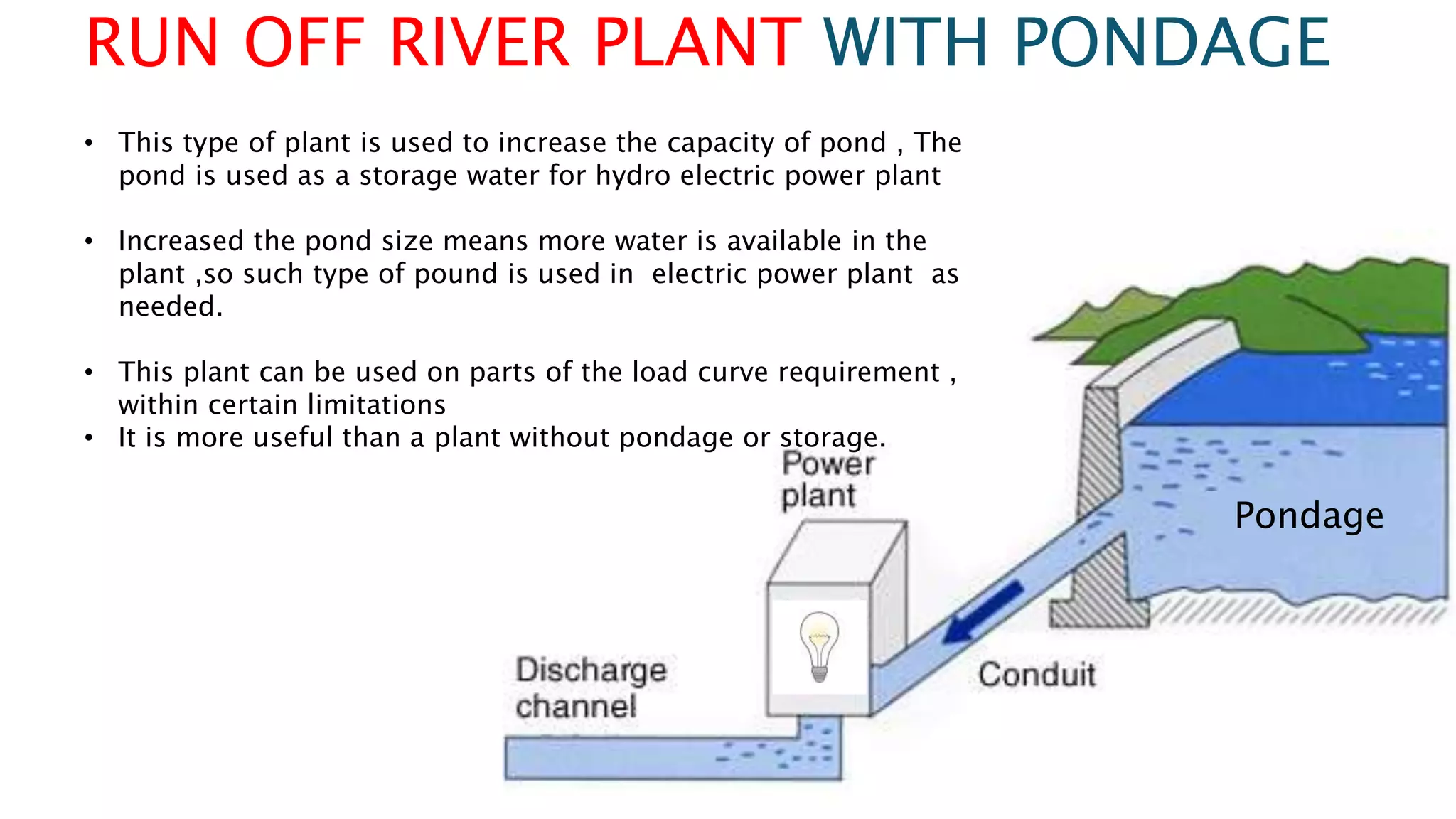 RUN OFF RIVER PLANT WITH PONDAGE

• This type of plant is used to increase the capacity of pond , The pond is used as a storage water for hydro electric power plant

• Increased the pond size means more water is available in the plant ,so such type of pound is used in electric power plant as needed.

• This plant can be used on parts of the load curve requirement , within certain limitations
• It is more useful than a plant without pondage or storage.

Power plant

Pondage

Discharge channel

Conduit